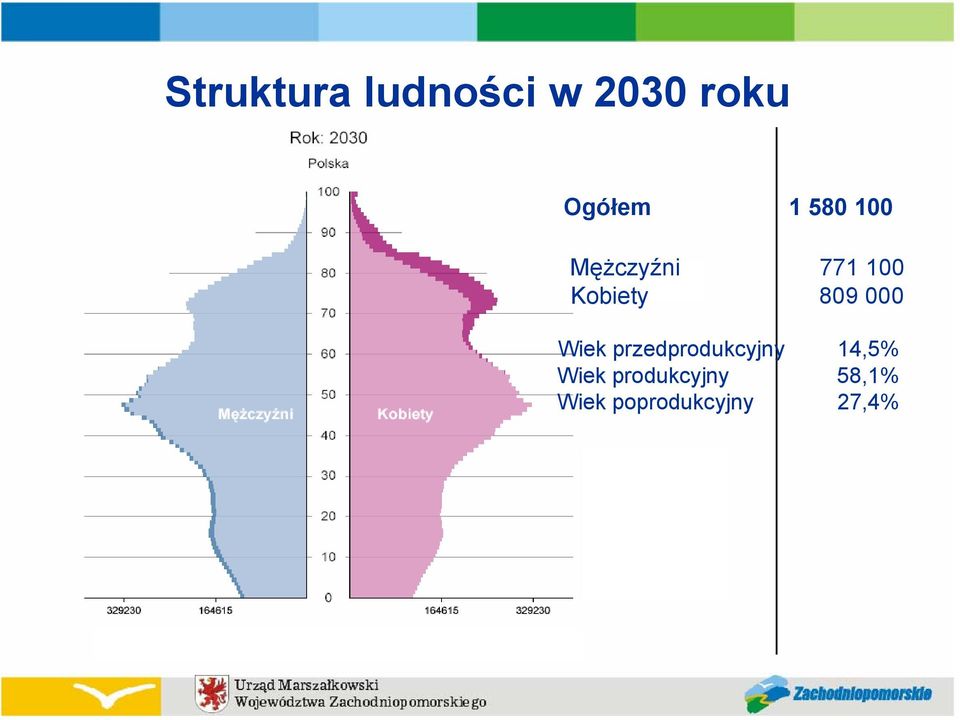 Struktura ludności w 2030 roku

Rok: 2030
Polska

100
90
80
70
60
50
40
30
20
10
0

Mężczyźni
Kobiety

329230 164615 164615 329230

Ogółem 1 580 100

Mężczyźni 771 100
Kobiety 809 000

Wiek przedprodukcyjny 14,5%
Wiek produkcyjny 58,1%
Wiek poprodukcyjny 27,4%

Urząd Marszałkowski
Województwa Zachodniopomorskiego

Zachodniopomorskie